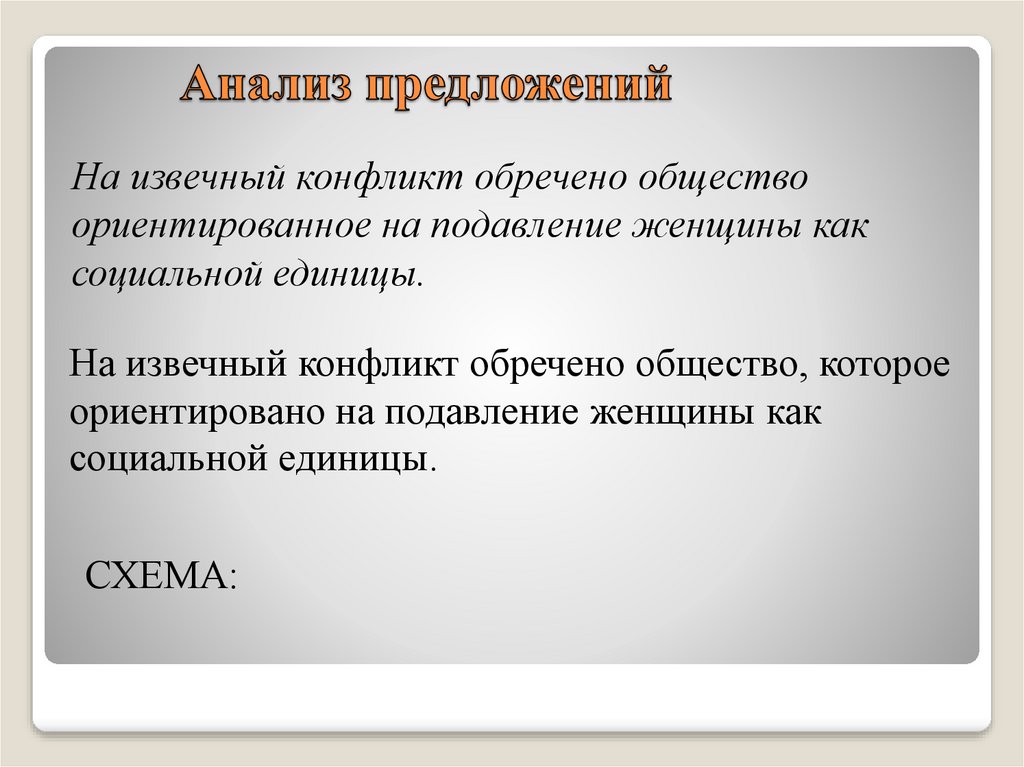 Анализ предложений

На извечный конфликт обречено общество ориентированное на подавление женщины как социальной единицы.

На извечный конфликт обречено общество, которое ориентировано на подавление женщины как социальной единицы.

СХЕМА: